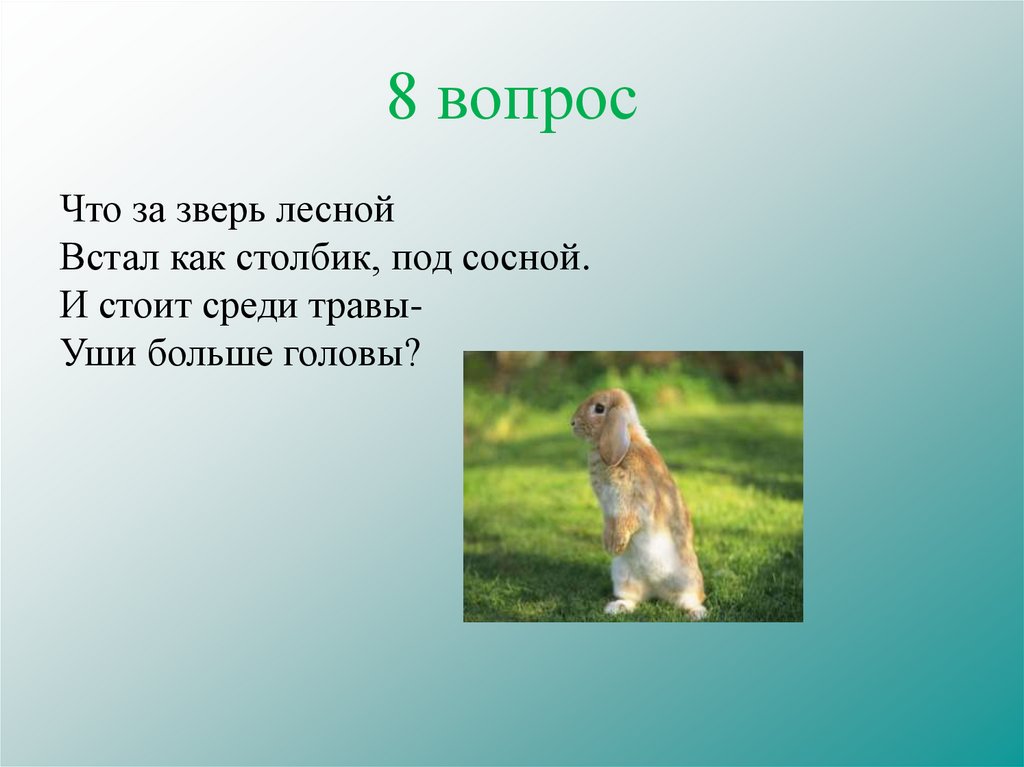 8 вопрос

Что за зверь лесной
Встал как столбик, под сосной.
И стоит среди травы-
Уши больше головы?